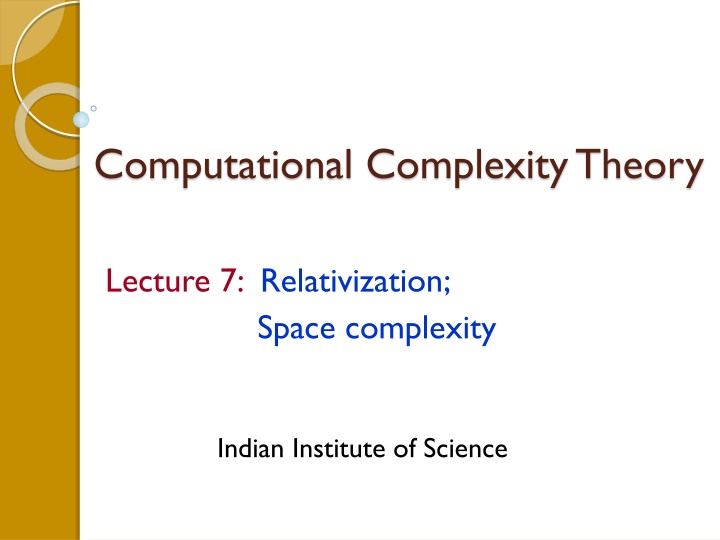 Computational Complexity Theory

Lecture 7: Relativization;
Space complexity

Indian Institute of Science